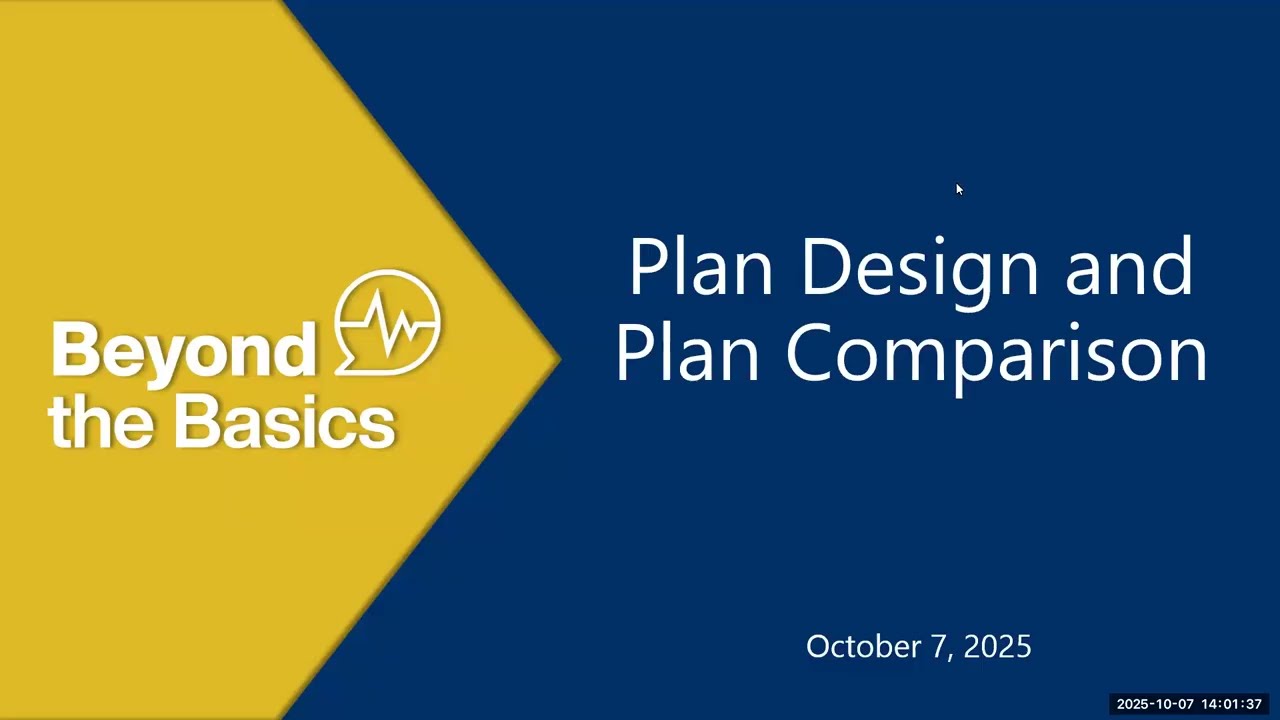 Beyond the Basics

Plan Design and Plan Comparison

October 7, 2025

2025-10-07 14:01:37